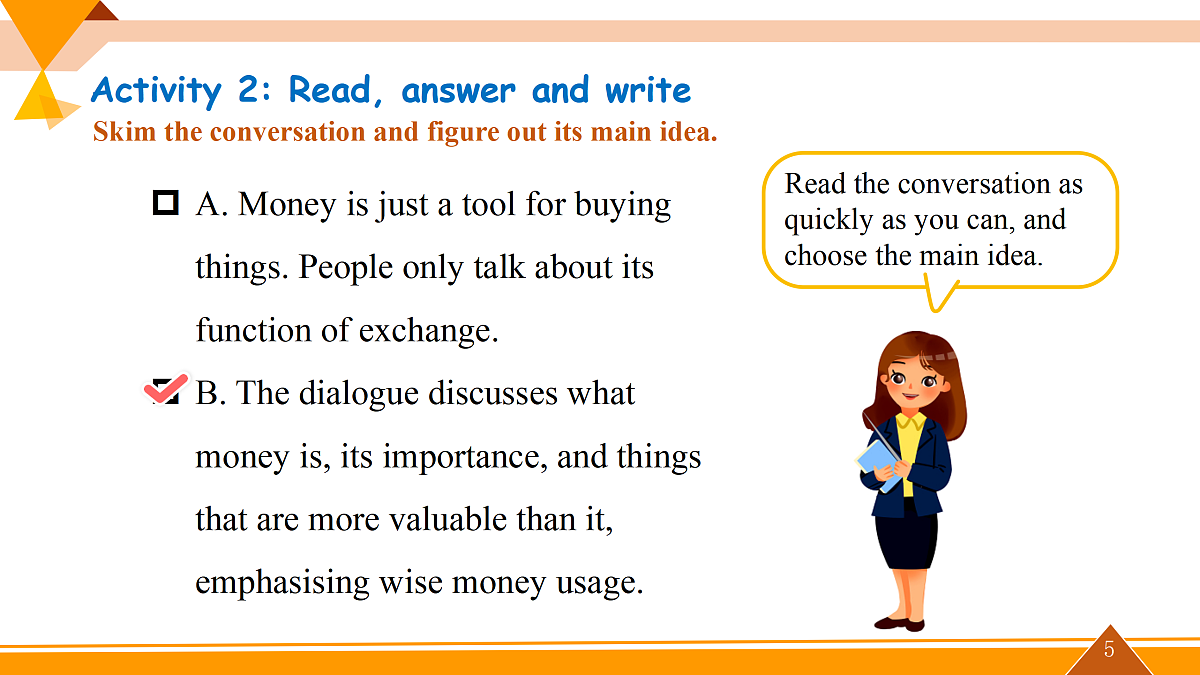 Activity 2: Read, answer and write

Skim the conversation and figure out its main idea.

A. Money is just a tool for buying things. People only talk about its function of exchange.

B. The dialogue discusses what money is, its importance, and things that are more valuable than it, emphasising wise money usage.

Read the conversation as quickly as you can, and choose the main idea.

5